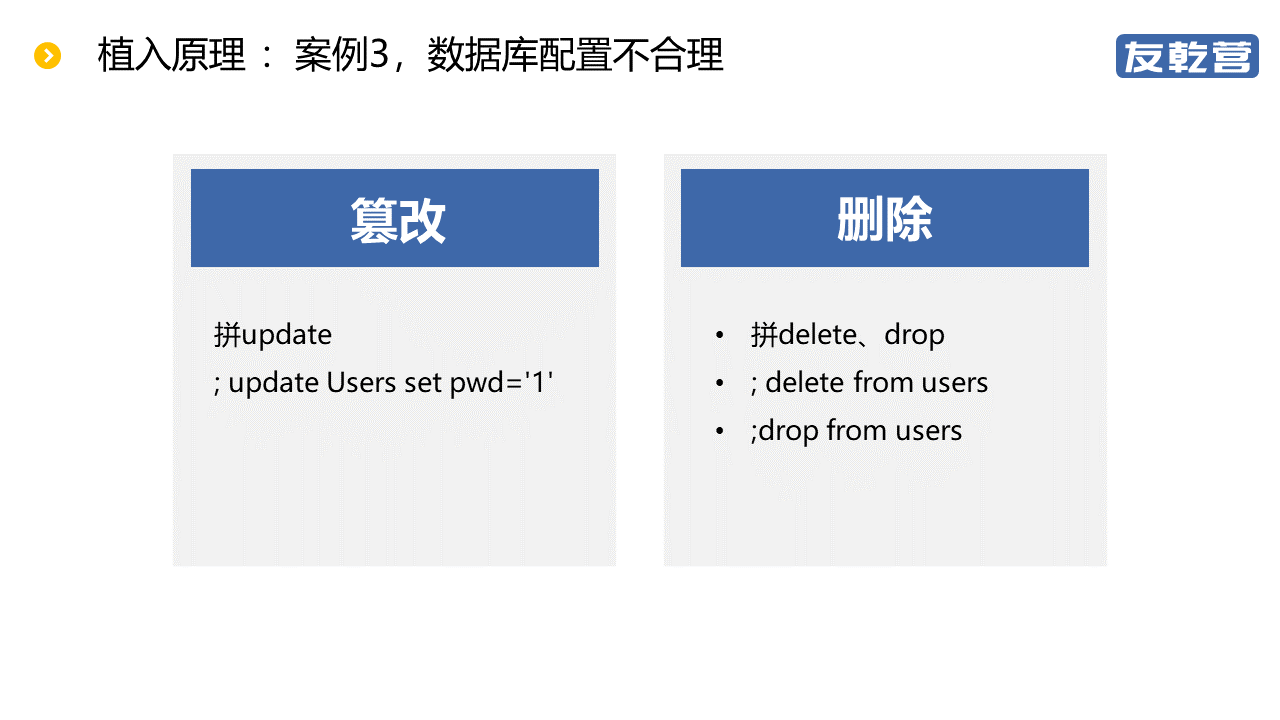 植入原理： 案例3，数据库配置不合理

友乾营

篡改

拼update
; update Users set pwd='1'

删除

• 拼delete、drop
• ; delete from users
• ;drop from users